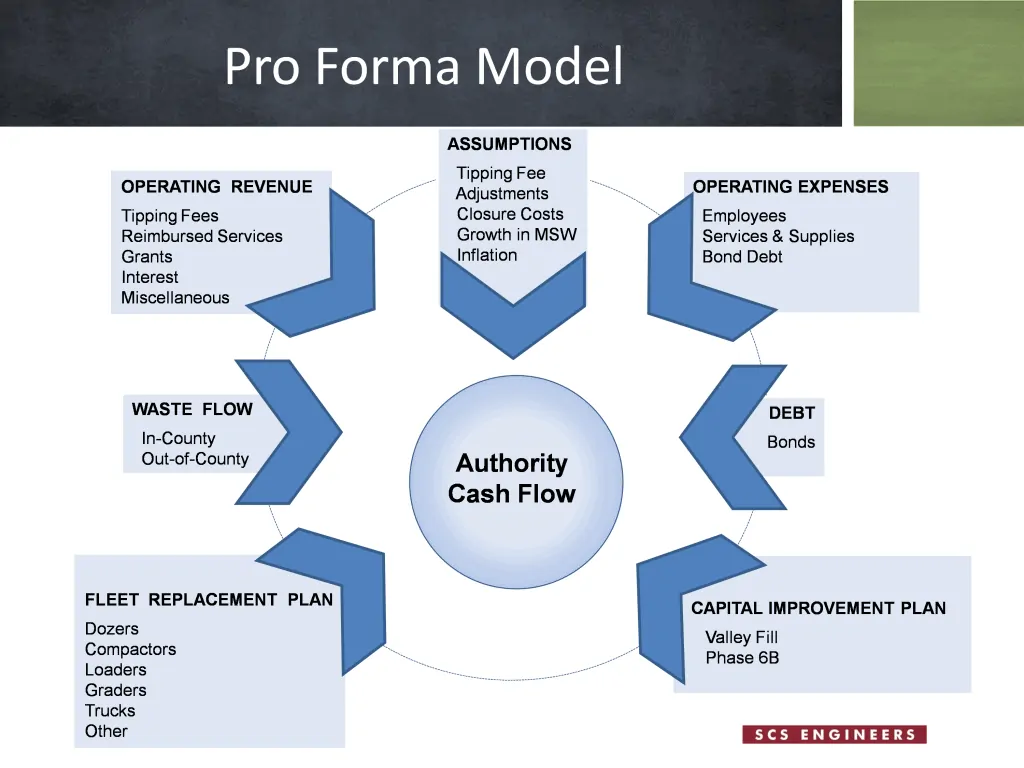 Pro Forma Model

ASSUMPTIONS

Tipping Fee Adjustments
Closure Costs
Growth in MSW
Inflation

OPERATING REVENUE

Tipping Fees
Reimbursed Services
Grants
Interest
Miscellaneous

OPERATING EXPENSES

Employees
Services & Supplies
Bond Debt

WASTE FLOW

In-County
Out-of-County

Authority Cash Flow

DEBT

Bonds

FLEET REPLACEMENT PLAN

Dozers
Compactors
Loaders
Graders
Trucks
Other

CAPITAL IMPROVEMENT PLAN

Valley Fill
Phase 6B

SCS ENGINEERS